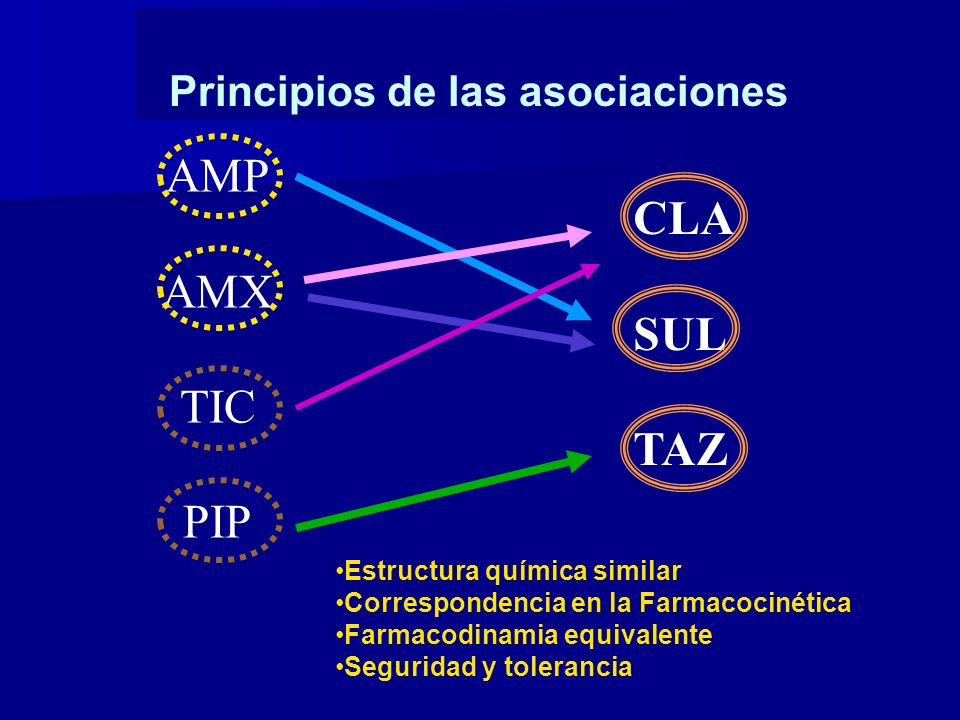 Principios de las asociaciones

AMP

AMX

TIC

PIP

CLA

SUL

TAZ

•Estructura química similar
•Correspondencia en la Farmacocinética
•Farmacodinamia equivalente
•Seguridad y tolerancia